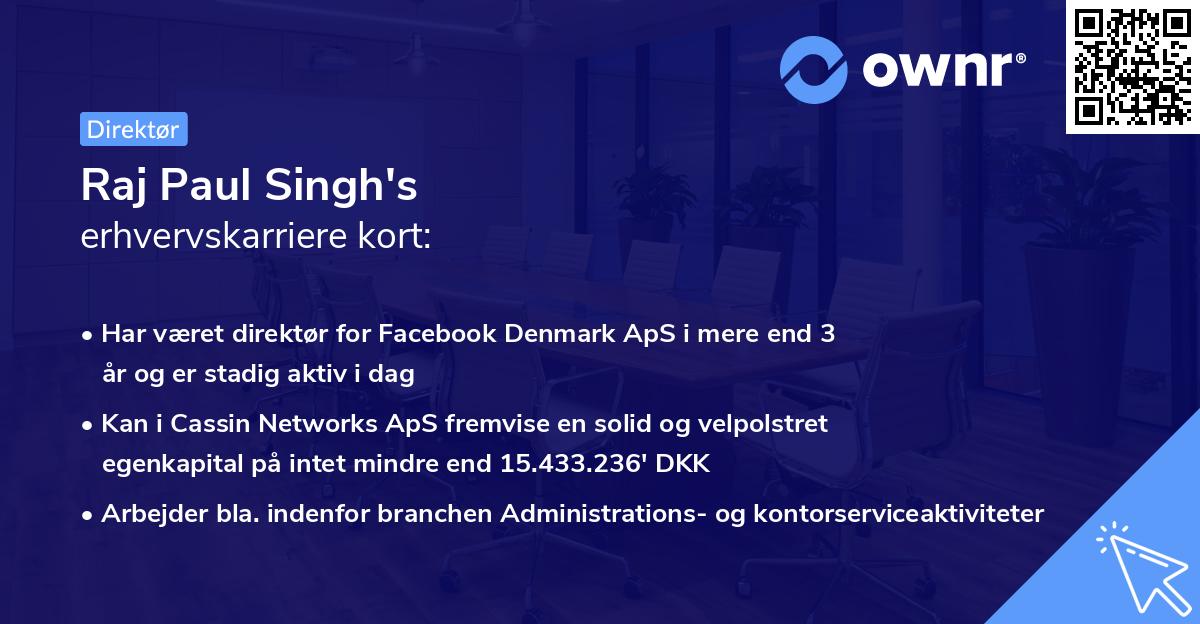 ownr®

Direktør

Raj Paul Singh's
erhvervskarriere kort:

• Har været direktør for Facebook Denmark ApS i mere end 3 år og er stadig aktiv i dag

• Kan i Cassin Networks ApS fremvise en solid og velpolstret egenkapital på intet mindre end 15.433.236' DKK

• Arbejder bla. indenfor branchen Administrations- og kontorserviceaktiviteter